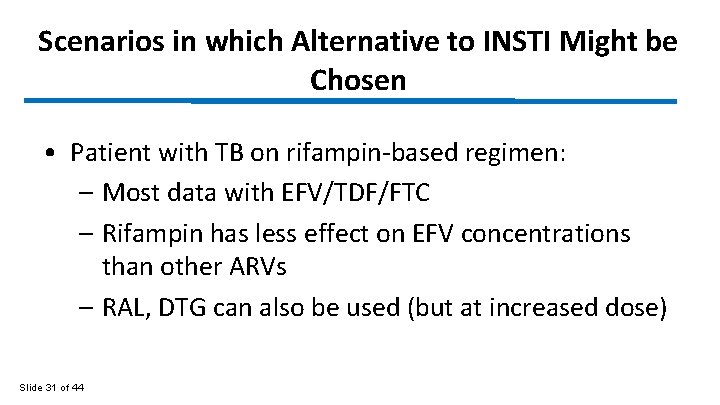 Scenarios in which Alternative to INSTI Might be Chosen

• Patient with TB on rifampin-based regimen:
– Most data with EFV/TDF/FTC
– Rifampin has less effect on EFV concentrations than other ARVs
– RAL, DTG can also be used (but at increased dose)

Slide 31 of 44